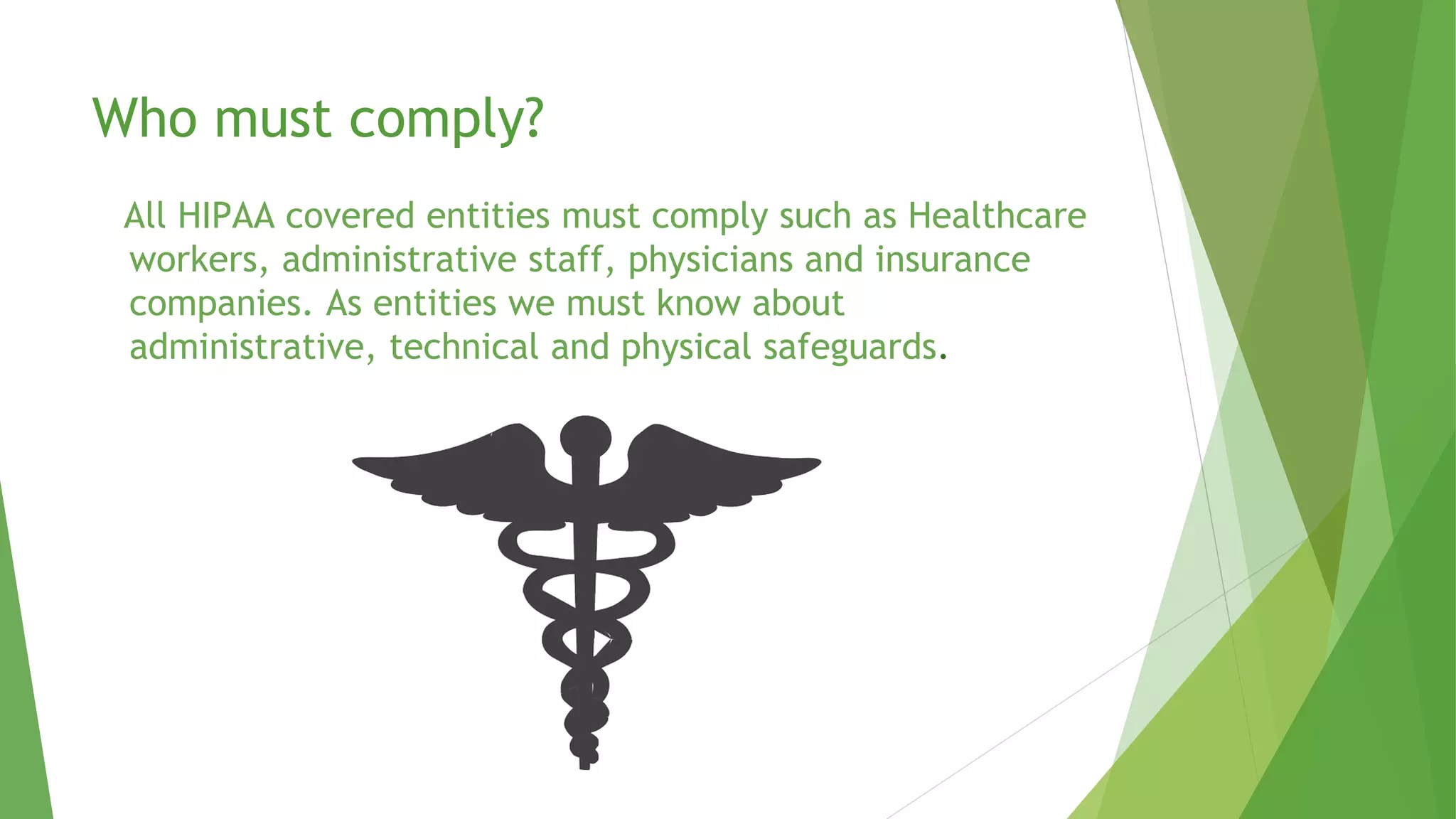 Who must comply?

All HIPAA covered entities must comply such as Healthcare workers, administrative staff, physicians and insurance companies. As entities we must know about administrative, technical and physical safeguards.